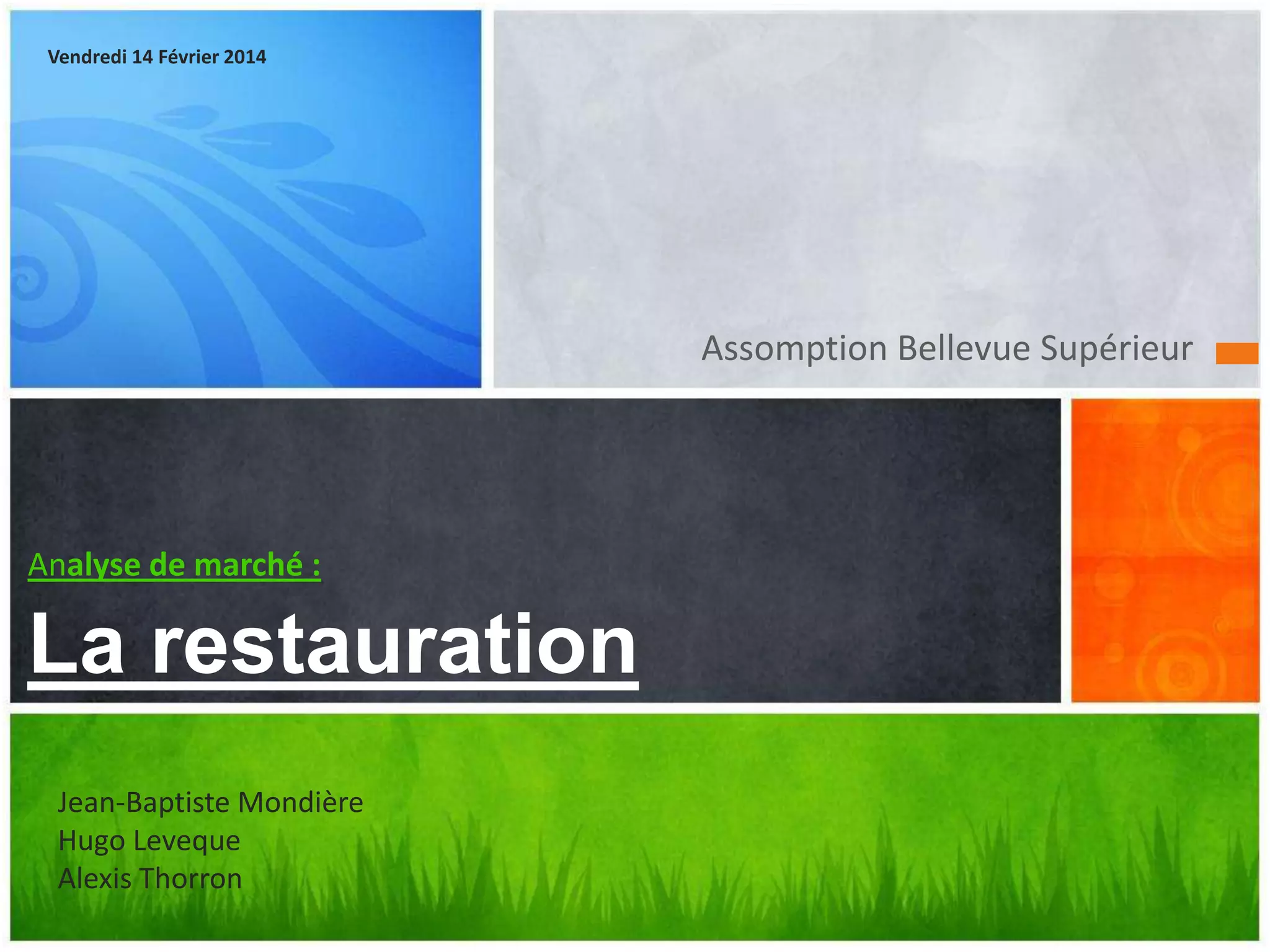 Vendredi 14 Février 2014

Assomption Bellevue Supérieur

Analyse de marché :

La restauration

Jean-Baptiste Mondière
Hugo Leveque
Alexis Thorron